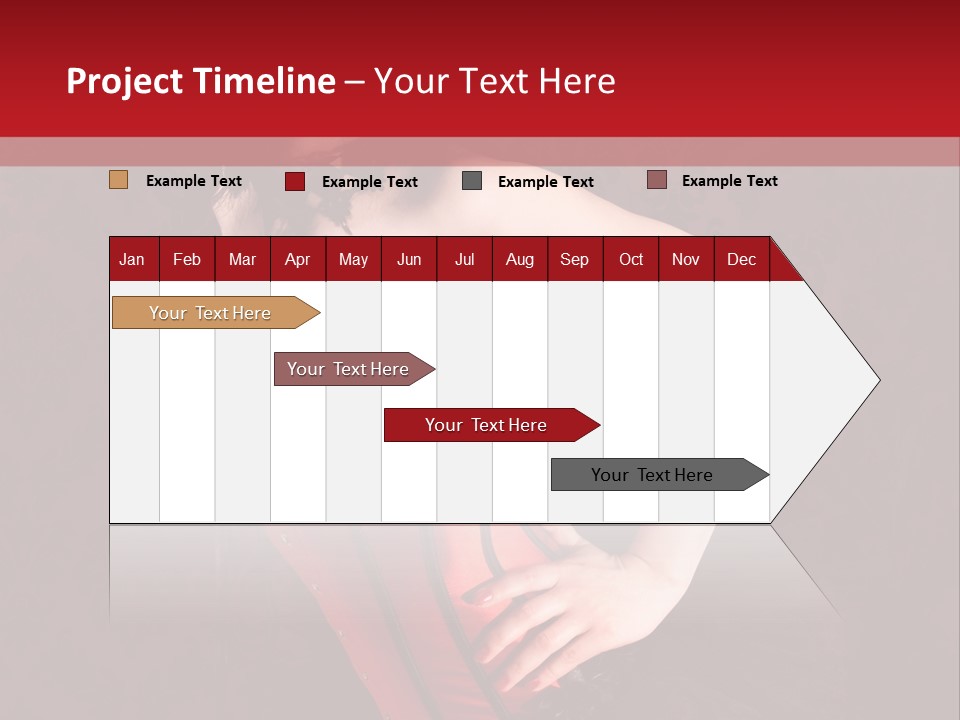 Project Timeline – Your Text Here

Example Text
Example Text
Example Text
Example Text

| Jan | Feb | Mar | Apr | May | Jun | Jul | Aug | Sep | Oct | Nov | Dec |
|---|---|---|---|---|---|---|---|---|---|---|---|

Your Text Here

Your Text Here

Your Text Here

Your Text Here